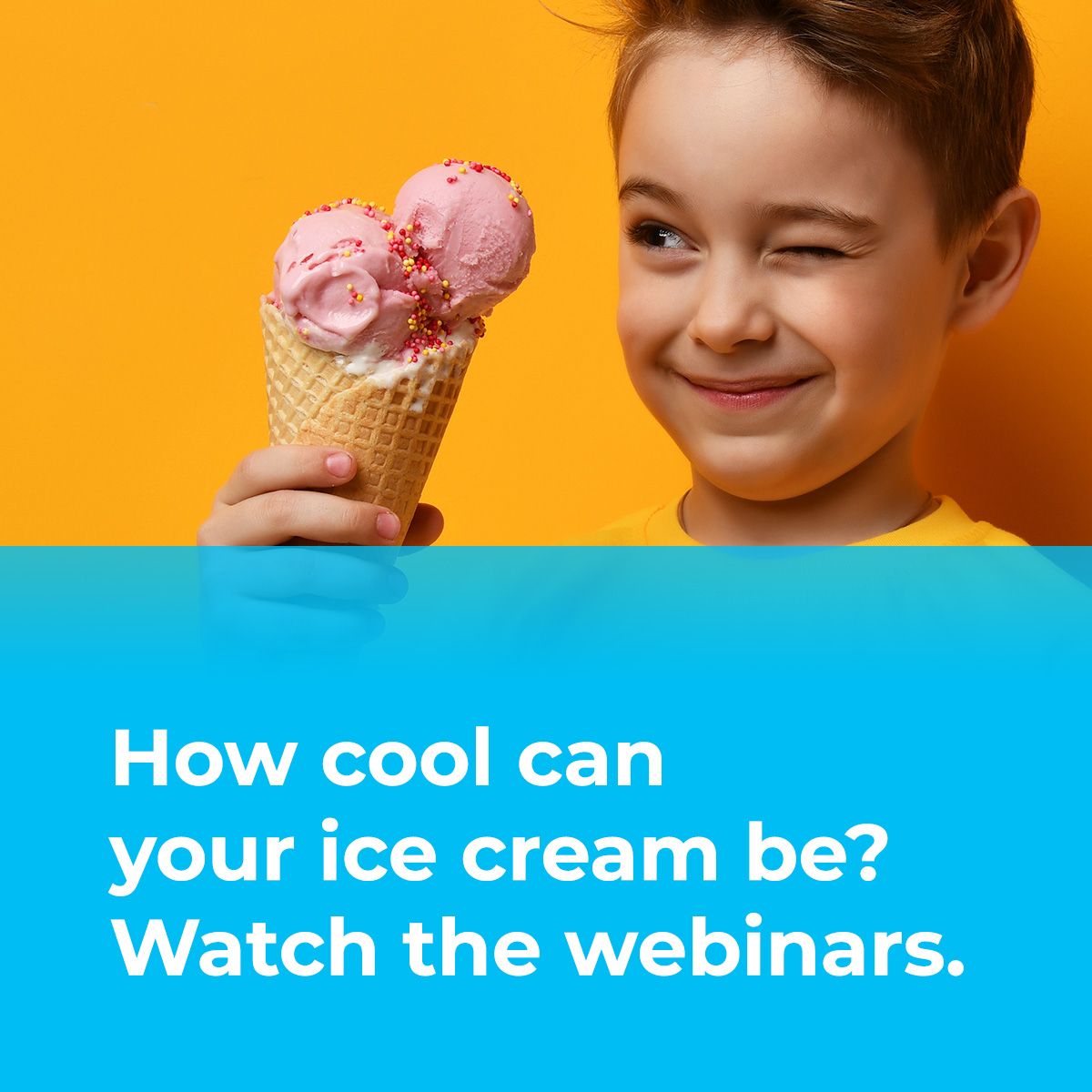 How cool can your ice cream be? Watch the webinars.